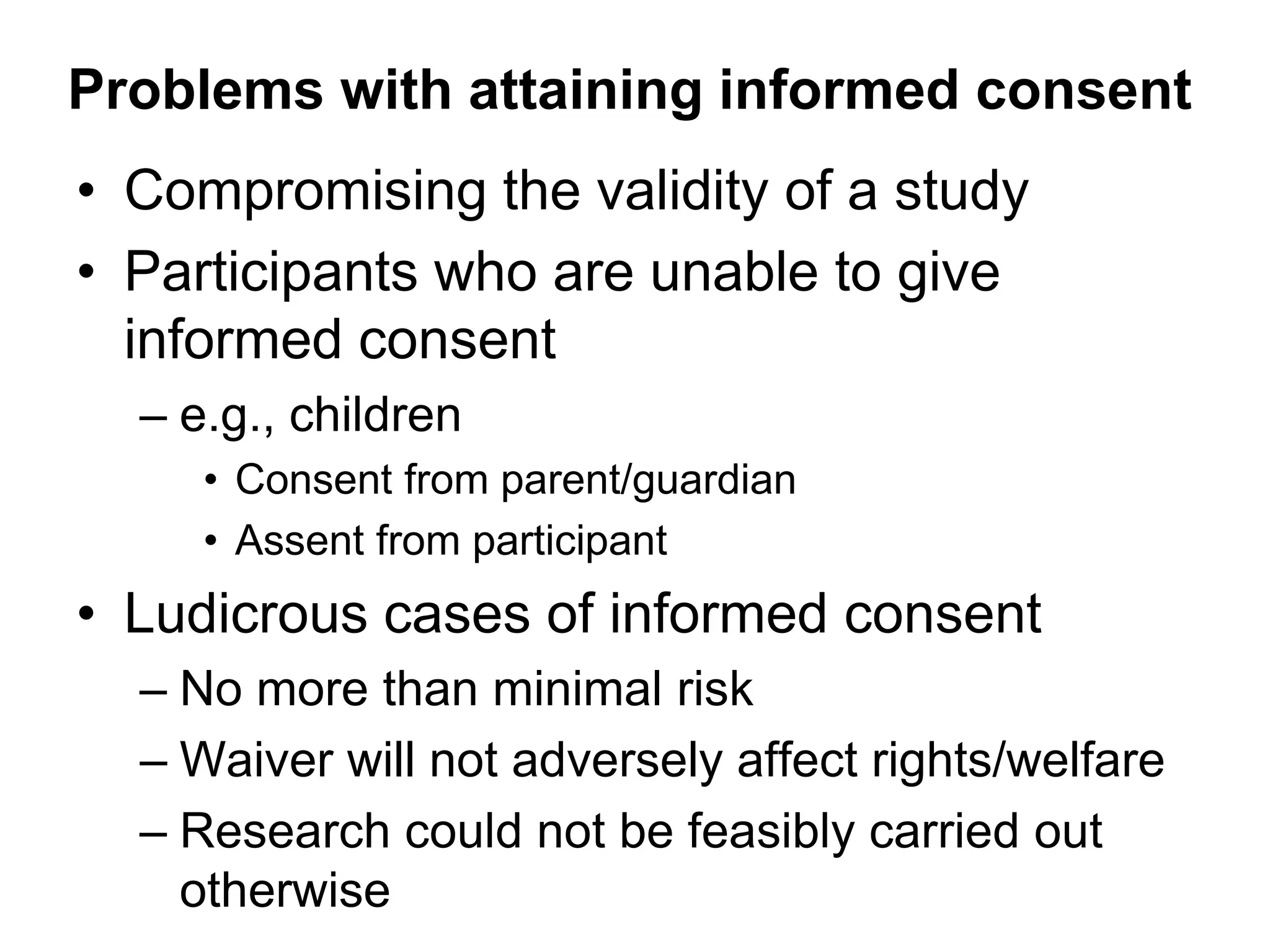 Problems with attaining informed consent

• Compromising the validity of a study
• Participants who are unable to give informed consent
– e.g., children
• Consent from parent/guardian
• Assent from participant
• Ludicrous cases of informed consent
– No more than minimal risk
– Waiver will not adversely affect rights/welfare
– Research could not be feasibly carried out otherwise